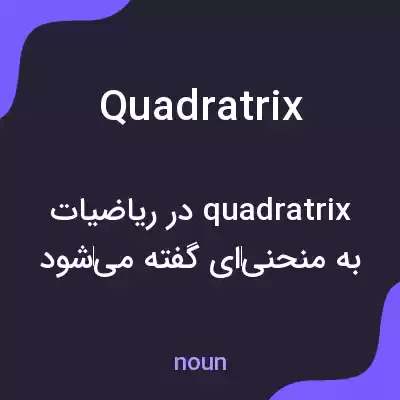 Quadratrix

quadratrix در ریاضیات به منحنی‌ای گفته می‌شود

noun